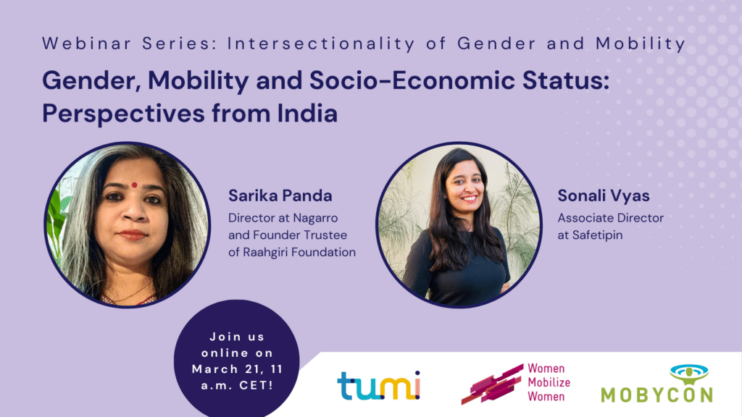 Webinar Series: Intersectionality of Gender and Mobility

Gender, Mobility and Socio-Economic Status: Perspectives from India

Sarika Panda
Director at Nagarro and Founder Trustee of Raahgiri Foundation

Sonali Vyas
Associate Director at Safetipin

Join us online on March 21, 11 a.m. CET!

tumi

Women Mobilize Women

MOBYCON